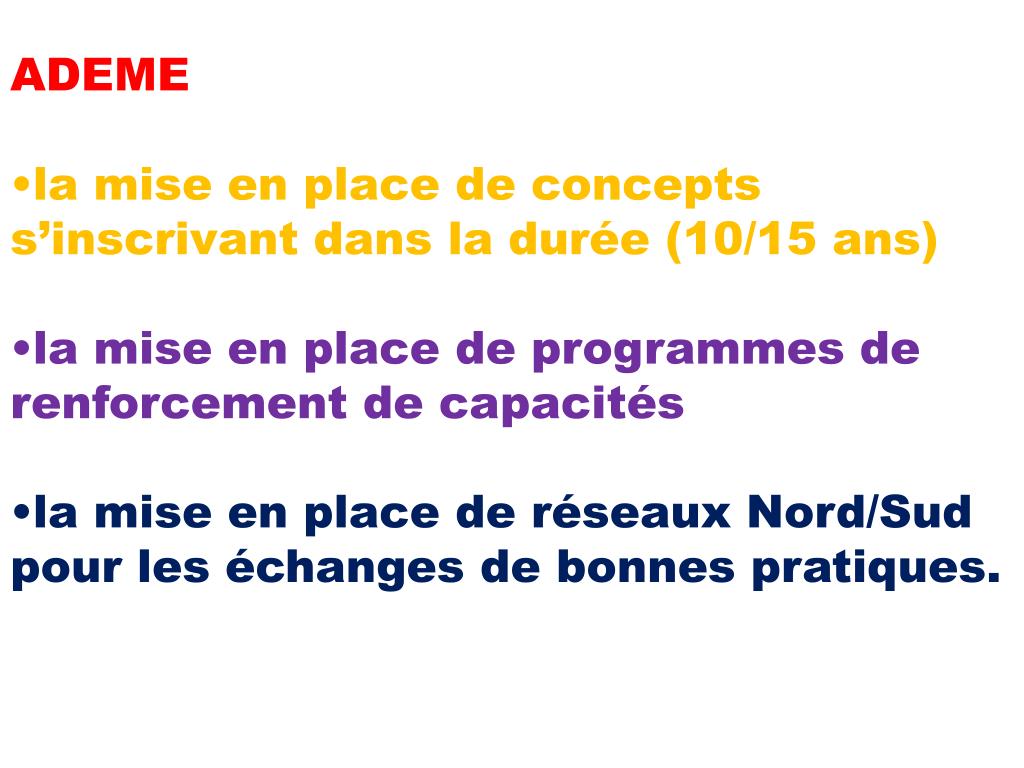 ADEME

•la mise en place de concepts s’inscrivant dans la durée (10/15 ans)

•la mise en place de programmes de renforcement de capacités

•la mise en place de réseaux Nord/Sud pour les échanges de bonnes pratiques.